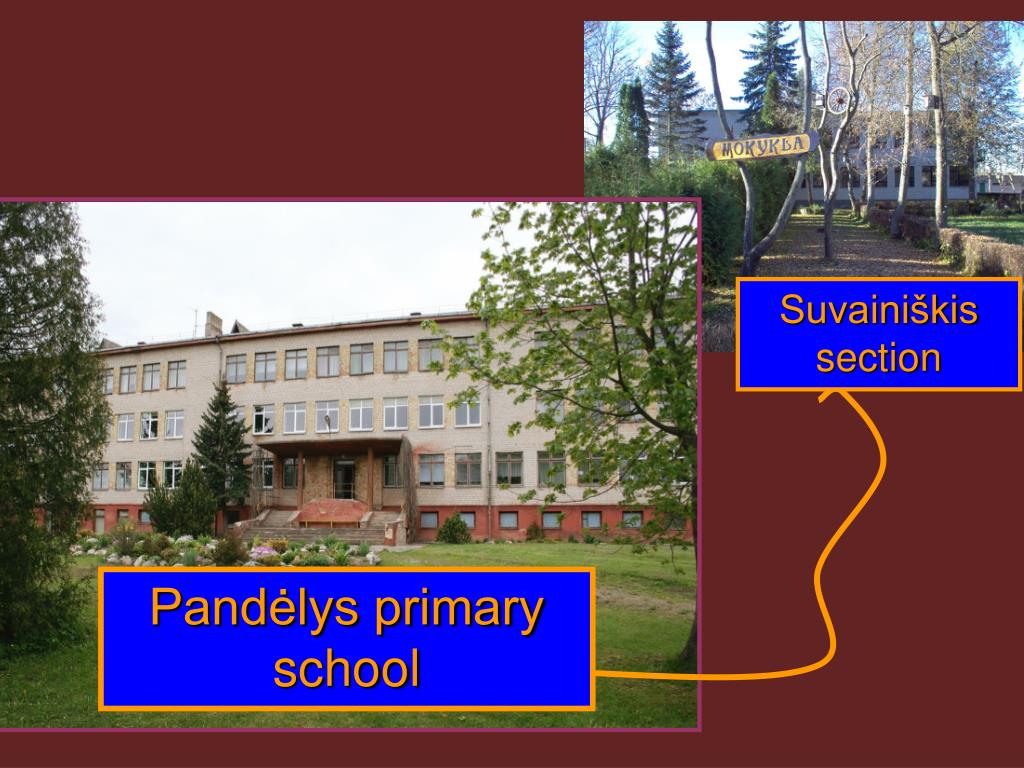 MOKYKLA

Suvainiškis section

Pandėlys primary school